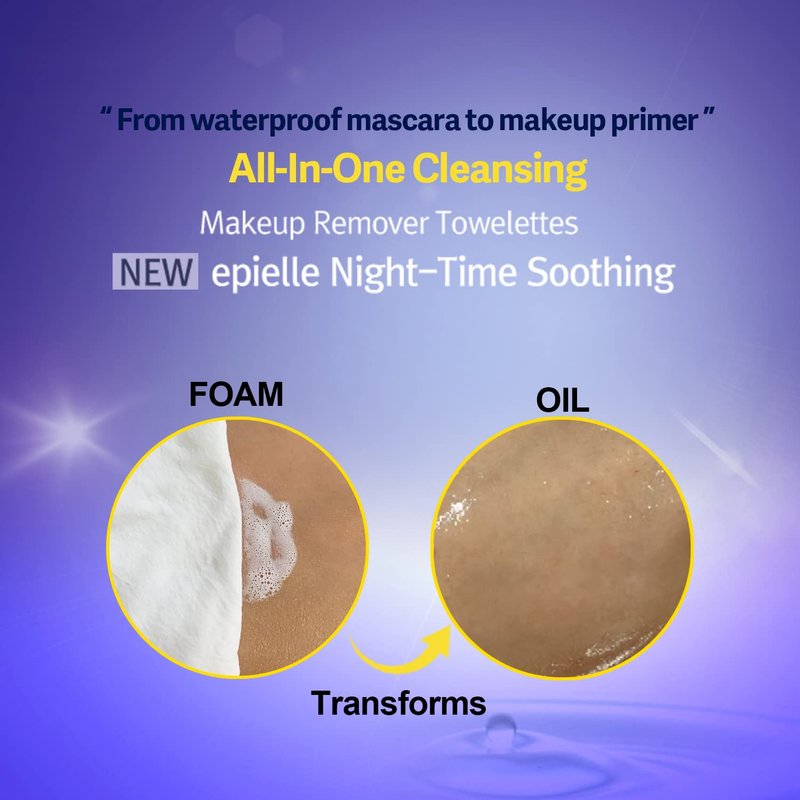 " From waterproof mascara to makeup primer "
All-In-One Cleansing
Makeup Remover Towelettes
NEW epielle Night-Time Soothing

FOAM
OIL
Transforms